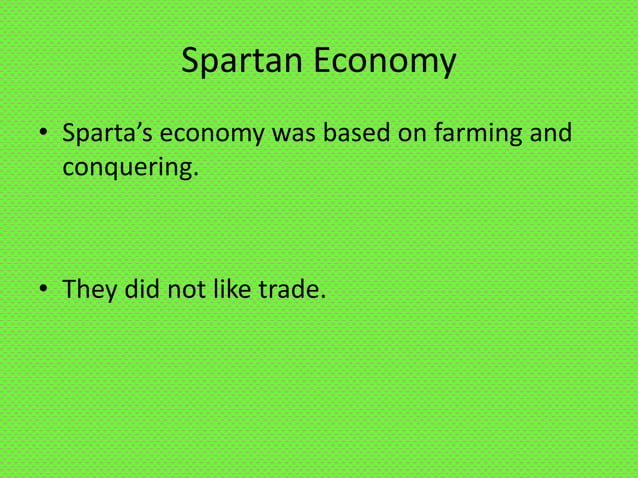 Spartan Economy

• Sparta’s economy was based on farming and conquering.

• They did not like trade.